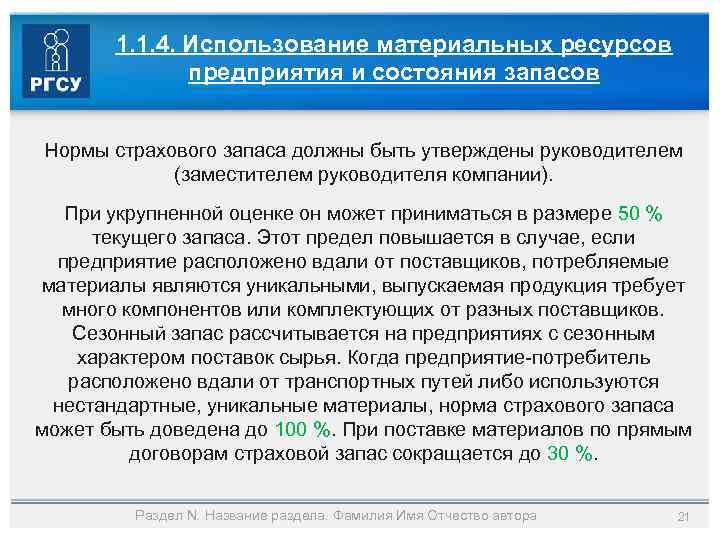 РГСУ

1.1.4. Использование материальных ресурсов предприятия и состояния запасов

Нормы страхового запаса должны быть утверждены руководителем (заместителем руководителя компании).

При укрупненной оценке он может приниматься в размере 50 % текущего запаса. Этот предел повышается в случае, если предприятие расположено вдали от поставщиков, потребляемые материалы являются уникальными, выпускаемая продукция требует много компонентов или комплектующих от разных поставщиков. Сезонный запас рассчитывается на предприятиях с сезонным характером поставок сырья. Когда предприятие-потребитель расположено вдали от транспортных путей либо используются нестандартные, уникальные материалы, норма страхового запаса может быть доведена до 100 %. При поставке материалов по прямым договорам страховой запас сокращается до 30 %.

Раздел N. Название раздела. Фамилия Имя Отчество автора

21